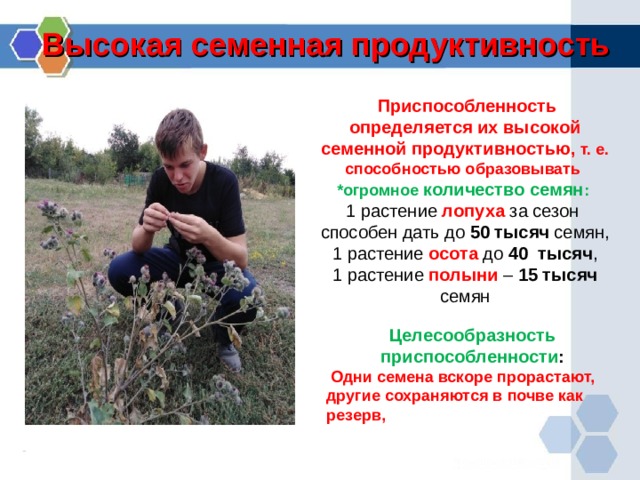 Высокая семенная продуктивность

Приспособленность определяется их высокой семенной продуктивностью, т. е. способностью образовывать *огромное количество семян:
1 растение лопуха за сезон способен дать до 50 тысяч семян,
1 растение осота до 40 тысяч,
1 растение полыни – 15 тысяч семян

Целесообразность приспособленности:
Одни семена вскоре прорастают, другие сохраняются в почве как резерв,